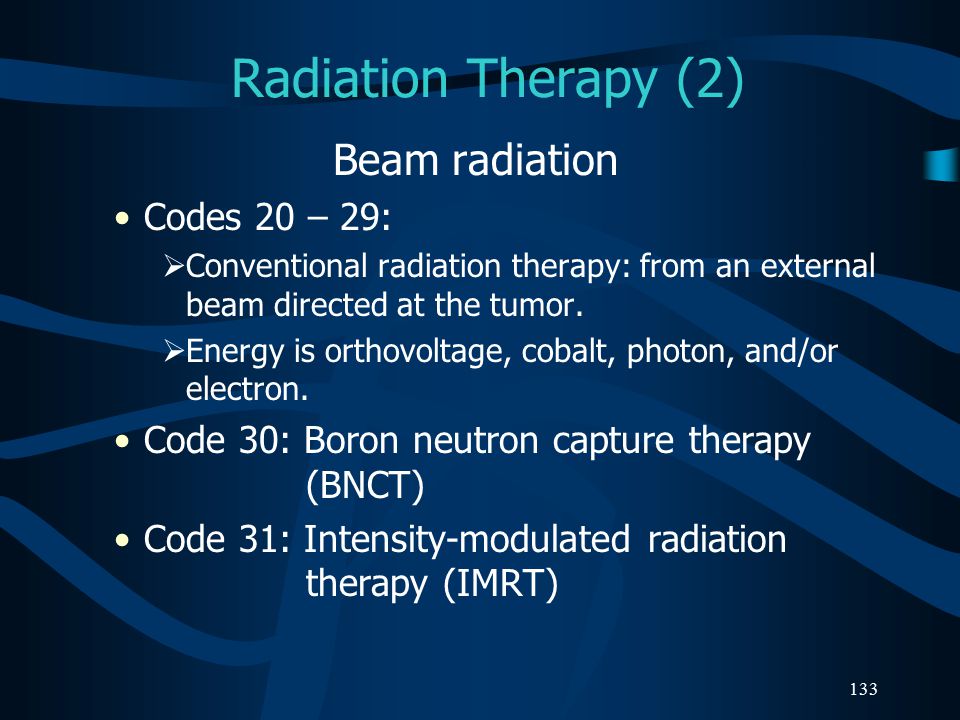 Radiation Therapy (2)

Beam radiation

• Codes 20 – 29:

➢Conventional radiation therapy: from an external beam directed at the tumor.

➢Energy is orthovoltage, cobalt, photon, and/or electron.

• Code 30: Boron neutron capture therapy (BNCT)

• Code 31: Intensity-modulated radiation therapy (IMRT)

133